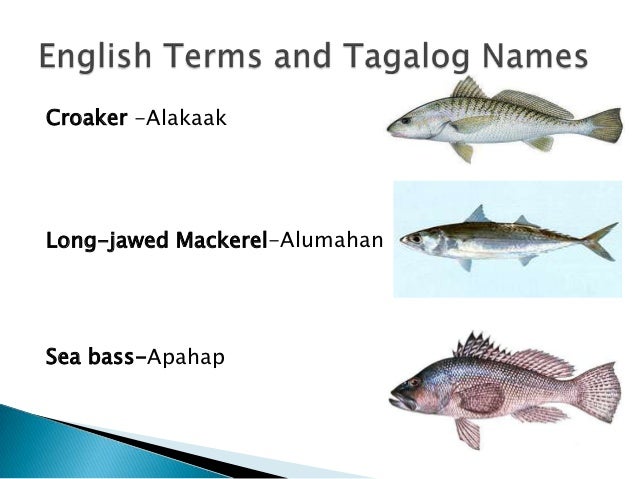 English Terms and Tagalog Names

Croaker -Alakaak

Long-jawed Mackerel-Alumahan

Sea bass-Apahap